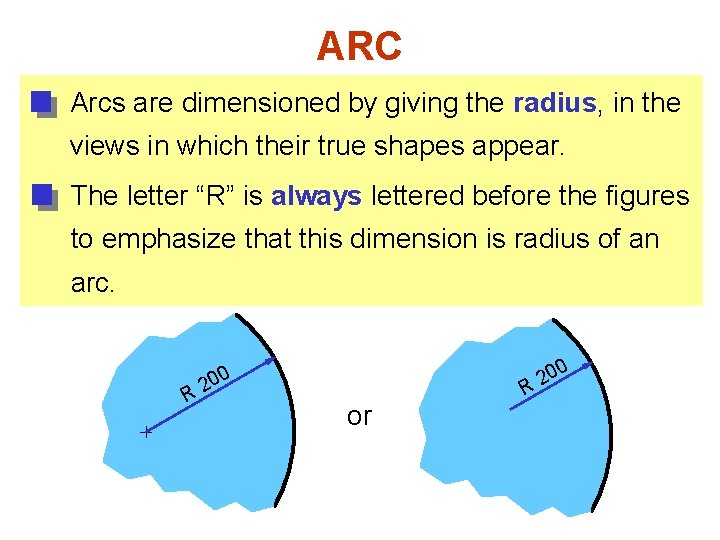 ARC

Arcs are dimensioned by giving the radius, in the views in which their true shapes appear.

The letter “R” is always lettered before the figures to emphasize that this dimension is radius of an arc.

R 200

or

R 200